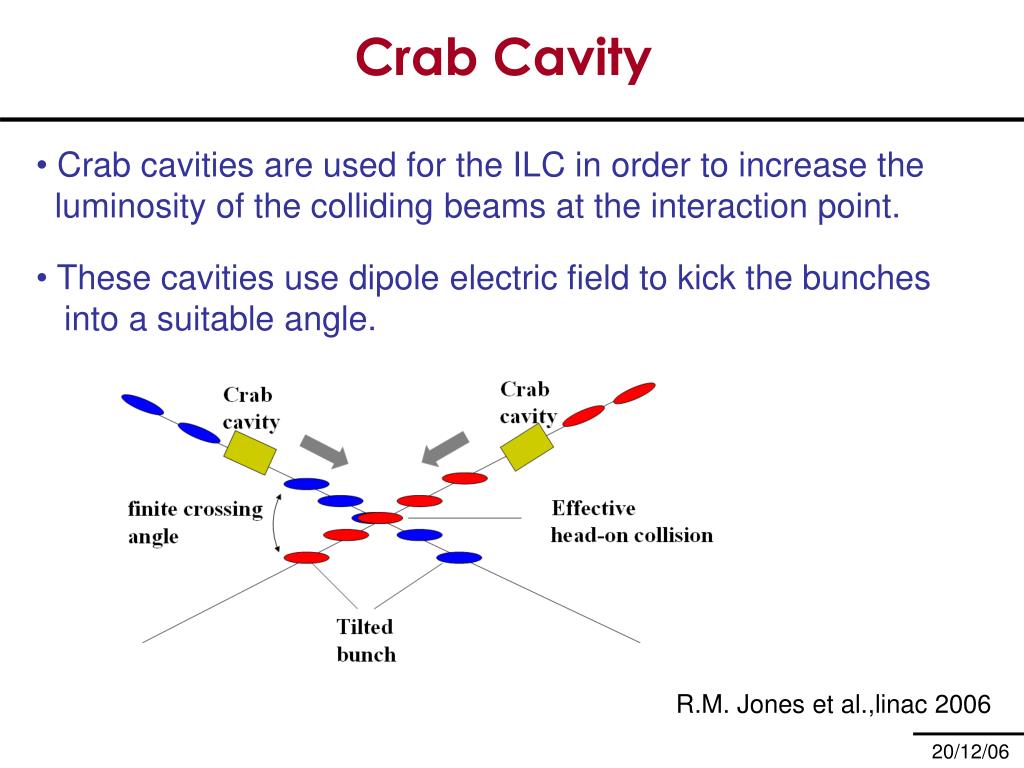 Crab Cavity

• Crab cavities are used for the ILC in order to increase the luminosity of the colliding beams at the interaction point.

• These cavities use dipole electric field to kick the bunches into a suitable angle.

Crab cavity

Crab cavity

finite crossing angle

Effective head-on collision

Tilted bunch

R.M. Jones et al.,linac 2006

20/12/06